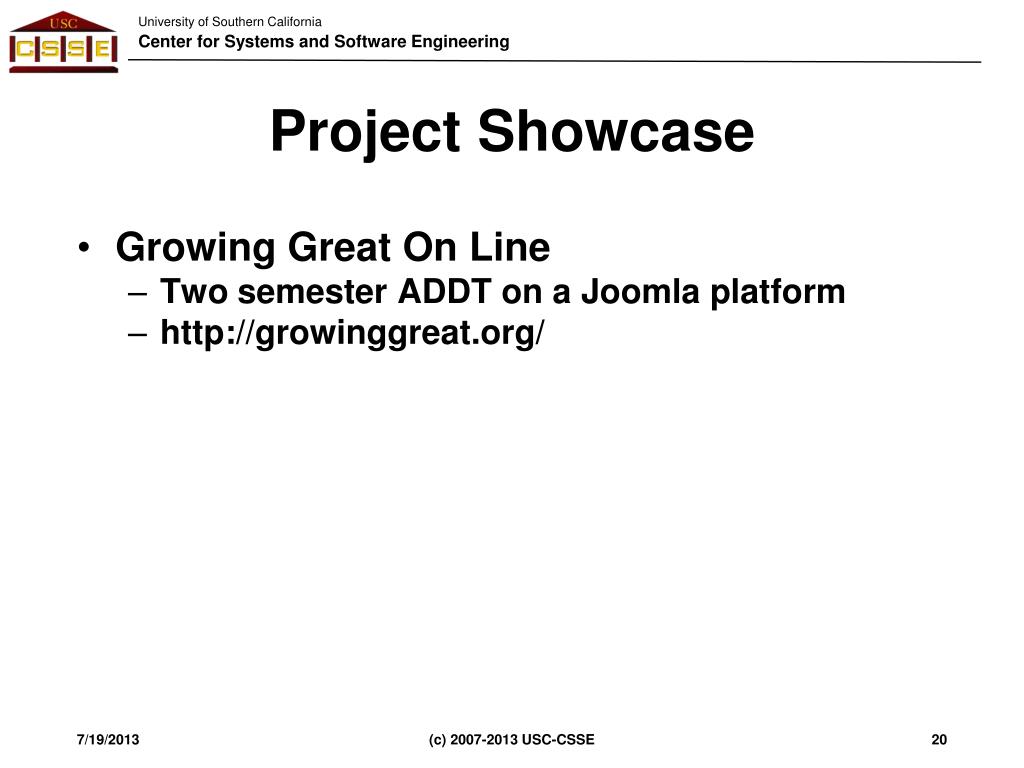 USC
CSSE

University of Southern California
Center for Systems and Software Engineering

Project Showcase

• Growing Great On Line
– Two semester ADDT on a Joomla platform
– http://growinggreat.org/

7/19/2013

(c) 2007-2013 USC-CSSE

20